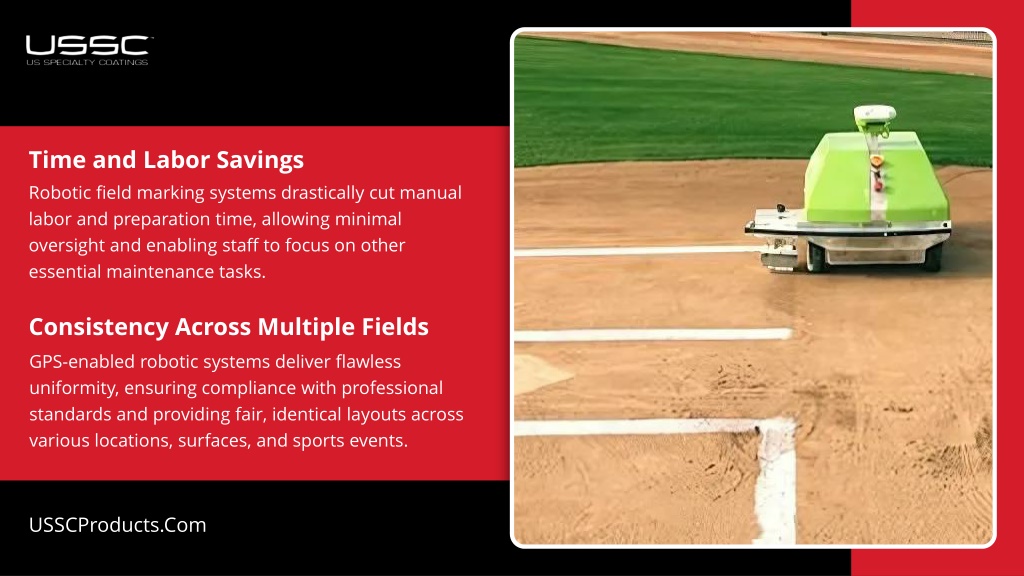 USSC
US SPECIALTY COATINGS

Time and Labor Savings
Robotic field marking systems drastically cut manual labor and preparation time, allowing minimal oversight and enabling staff to focus on other essential maintenance tasks.

Consistency Across Multiple Fields
GPS-enabled robotic systems deliver flawless uniformity, ensuring compliance with professional standards and providing fair, identical layouts across various locations, surfaces, and sports events.

USSCProducts.Com